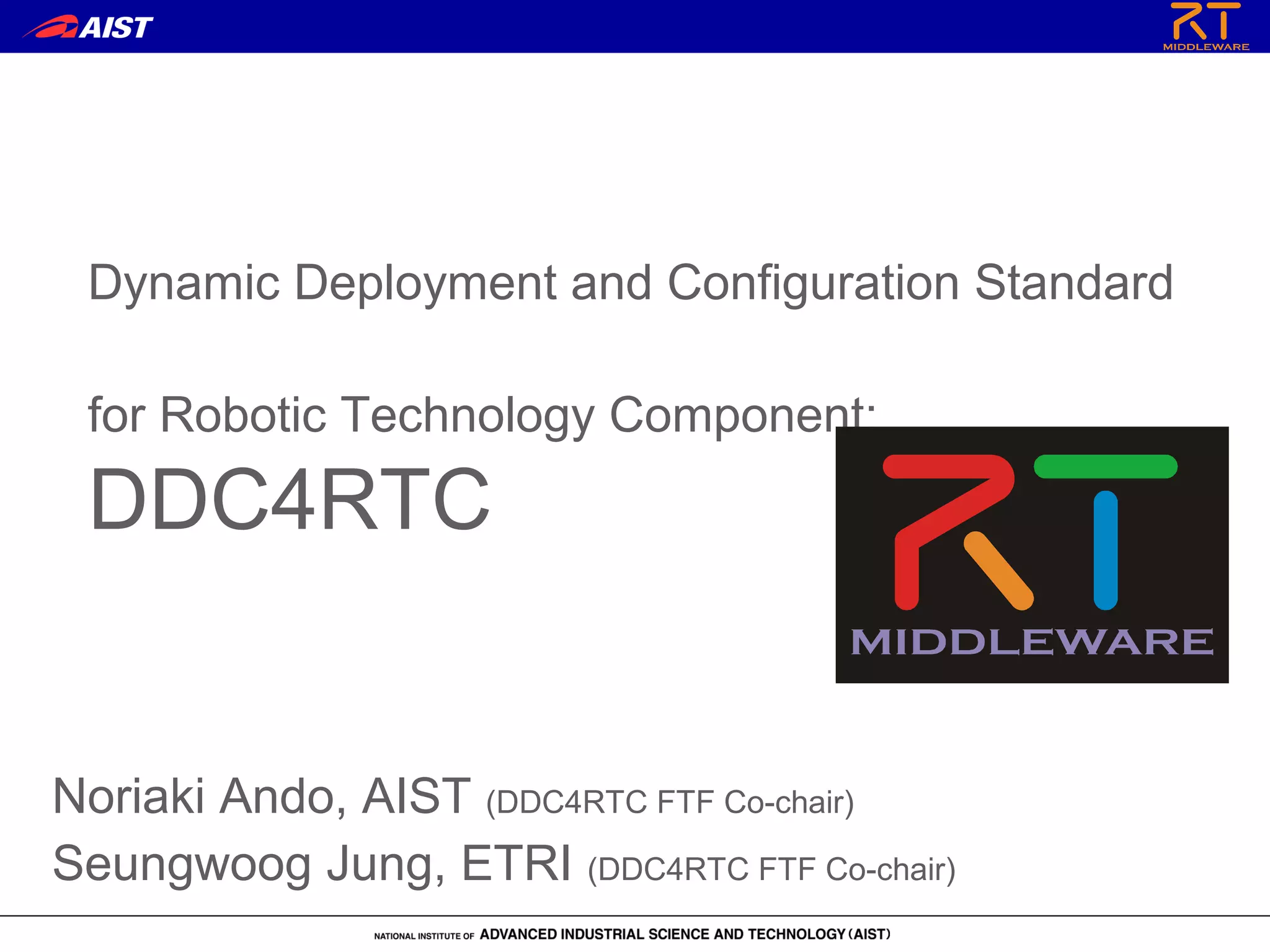 AIST

RT MIDDLEWARE

Dynamic Deployment and Configuration Standard

for Robotic Technology Component:

DDC4RTC

RT MIDDLEWARE

Noriaki Ando, AIST (DDC4RTC FTF Co-chair)

Seungwoog Jung, ETRI (DDC4RTC FTF Co-chair)

NATIONAL INSTITUTE OF ADVANCED INDUSTRIAL SCIENCE AND TECHNOLOGY (AIST)